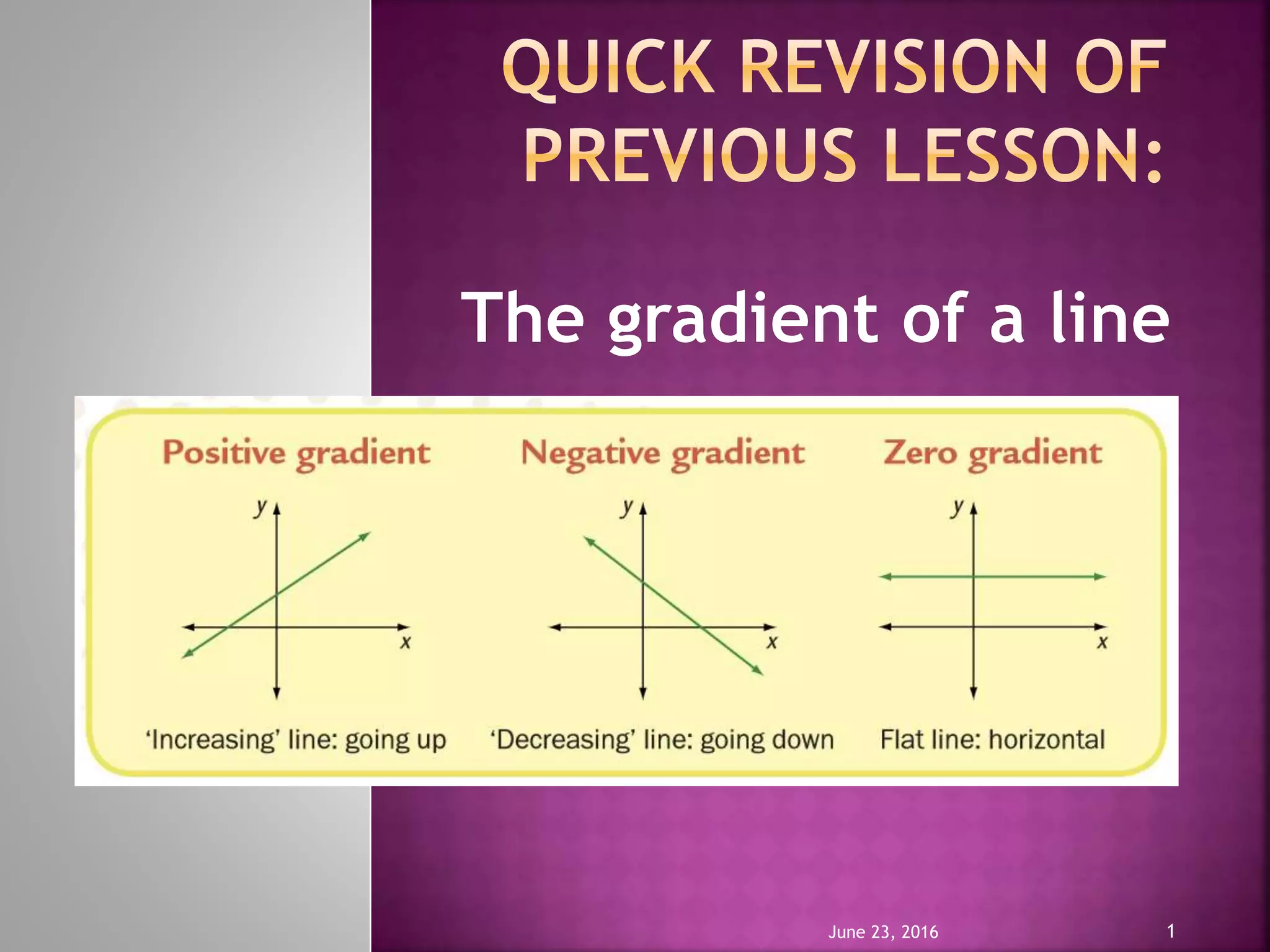 QUICK REVISION OF PREVIOUS LESSON:

The gradient of a line

Positive gradient

$y$

$x$

'Increasing' line: going up

Negative gradient

$y$

$x$

'Decreasing' line: going down

Zero gradient

$y$

$x$

Flat line: horizontal

June 23, 2016

1